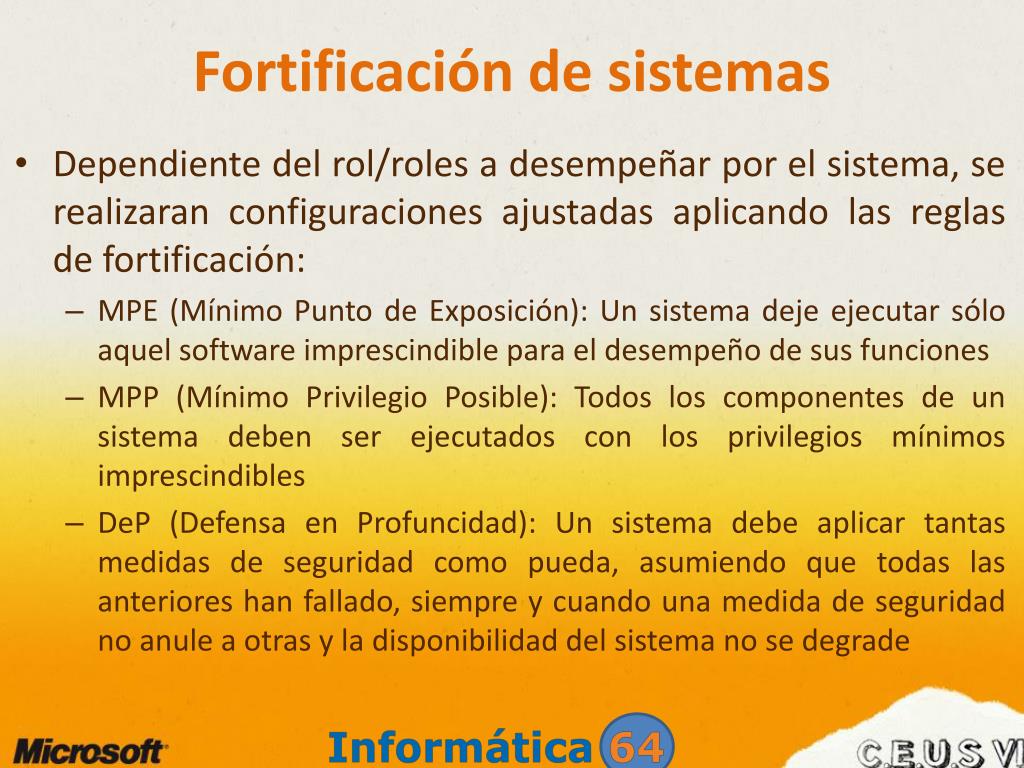 Fortificación de sistemas

• Dependiente del rol/roles a desempeñar por el sistema, se realizaran configuraciones ajustadas aplicando las reglas de fortificación:

– MPE (Mínimo Punto de Exposición): Un sistema deje ejecutar sólo aquel software imprescindible para el desempeño de sus funciones

– MPP (Mínimo Privilegio Posible): Todos los componentes de un sistema deben ser ejecutados con los privilegios mínimos imprescindibles

– DeP (Defensa en Profuncidad): Un sistema debe aplicar tantas medidas de seguridad como pueda, asumiendo que todas las anteriores han fallado, siempre y cuando una medida de seguridad no anule a otras y la disponibilidad del sistema no se degrade

Microsoft

Informática 64

C.E.U.S VI